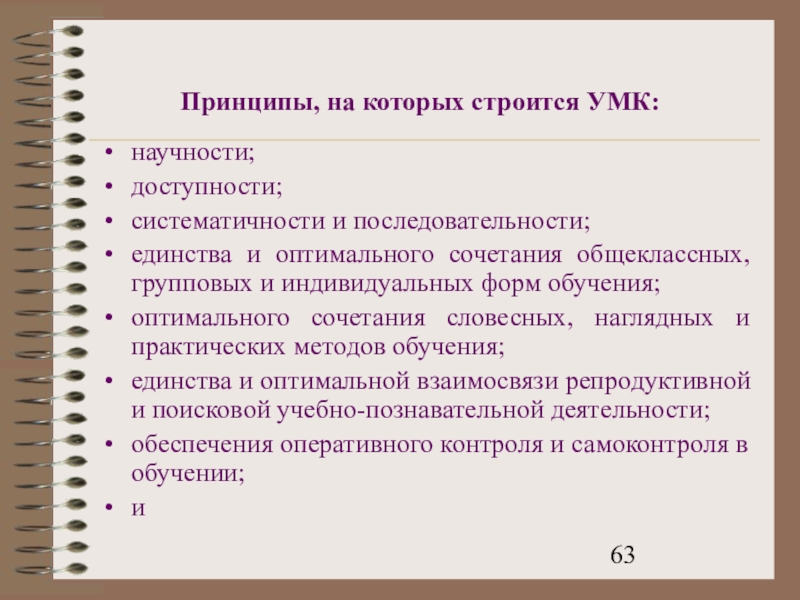 Принципы, на которых строится УМК:

• научности;
• доступности;
• систематичности и последовательности;
• единства и оптимального сочетания общеклассных, групповых и индивидуальных форм обучения;
• оптимального сочетания словесных, наглядных и практических методов обучения;
• единства и оптимальной взаимосвязи репродуктивной и поисковой учебно-познавательной деятельности;
• обеспечения оперативного контроля и самоконтроля в обучении;
• и

63